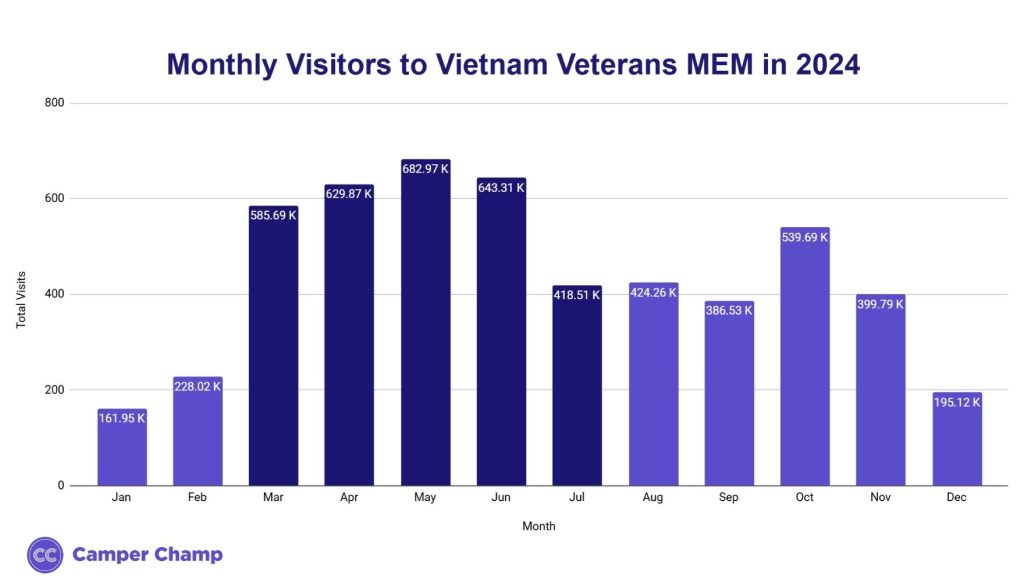 Monthly Visitors to Vietnam Veterans MEM in 2024

Total Visits

800
600
400
200
0

161.95 K
228.02 K
585.69 K
629.87 K
682.97 K
643.31 K
418.51 K
424.26 K
386.53 K
539.69 K
399.79 K
195.12 K

Jan Feb Mar Apr May Jun Jul Aug Sep Oct Nov Dec

Month

CC Camper Champ